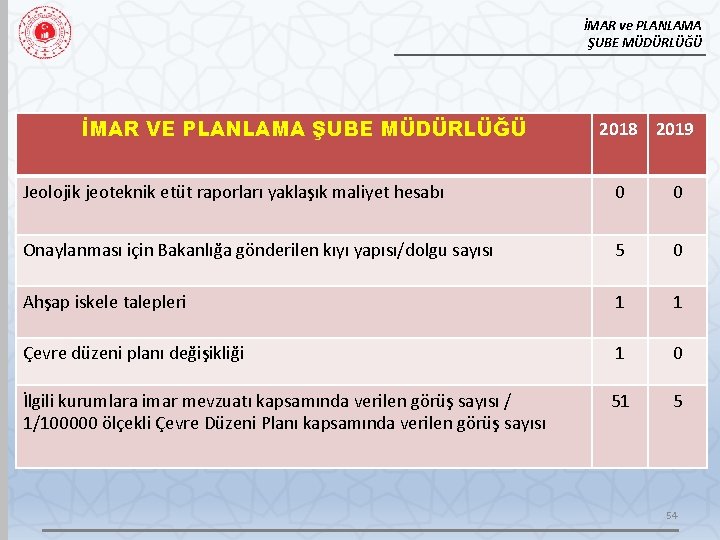 İMAR ve PLANLAMA
ŞUBE MÜDÜRLÜĞÜ

| İMAR VE PLANLAMA ŞUBE MÜDÜRLÜĞÜ | 2018 | 2019 |
|---|---|---|
| Jeolojik jeoteknik etüt raporları yaklaşık maliyet hesabı | 0 | 0 |
| Onaylanması için Bakanlığa gönderilen kıyı yapısı/dolgu sayısı | 5 | 0 |
| Ahşap iskele talepleri | 1 | 1 |
| Çevre düzeni planı değişikliği | 1 | 0 |
| İlgili kurumlara imar mevzuatı kapsamında verilen görüş sayısı / 1/100000 ölçekli Çevre Düzeni Planı kapsamında verilen görüş sayısı | 51 | 5 |

54